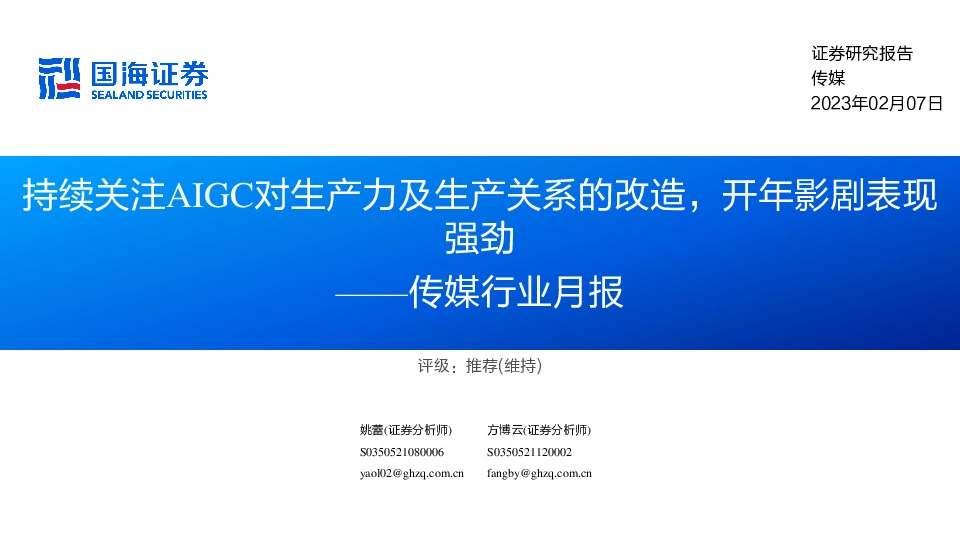 国海证券
SEALAND SECURITIES

证券研究报告
传媒
2023年02月07日

持续关注AIGC对生产力及生产关系的改造，开年影剧表现强劲
——传媒行业月报

评级：推荐(维持)

姚蕾(证券分析师)
S0350521080006
yaol02@ghzq.com.cn

方博云(证券分析师)
S0350521120002
fangby@ghzq.com.cn